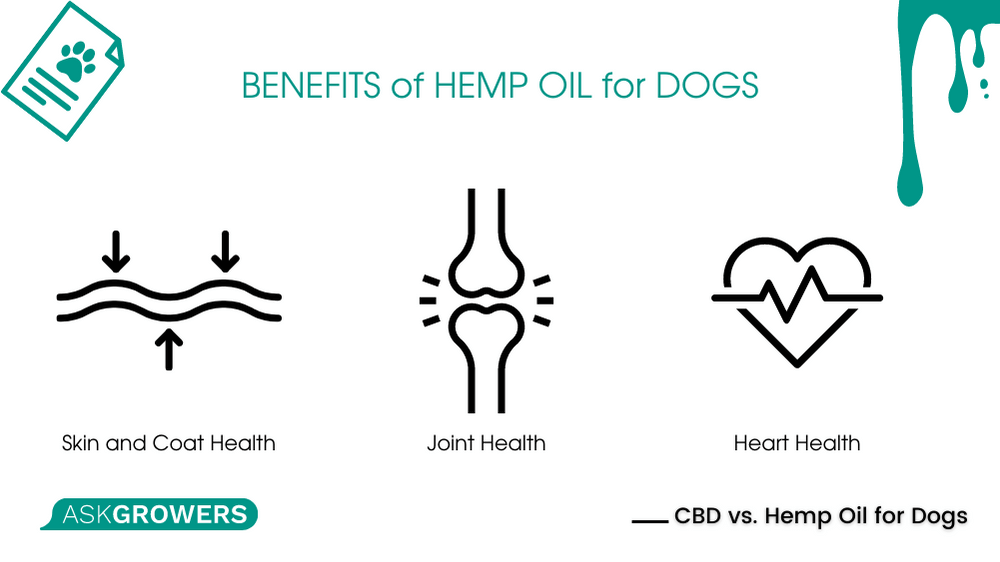 BENEFITS of HEMP OIL for DOGS

Skin and Coat Health

Joint Health

Heart Health

ASKGROWERS

CBD vs. Hemp Oil for Dogs